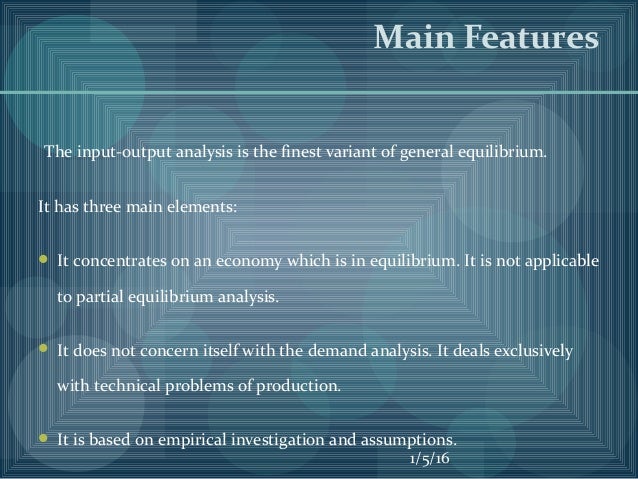 Main Features

The input-output analysis is the finest variant of general equilibrium.

It has three main elements:

- It concentrates on an economy which is in equilibrium. It is not applicable to partial equilibrium analysis.

- It does not concern itself with the demand analysis. It deals exclusively with technical problems of production.

- It is based on empirical investigation and assumptions.

1/5/16